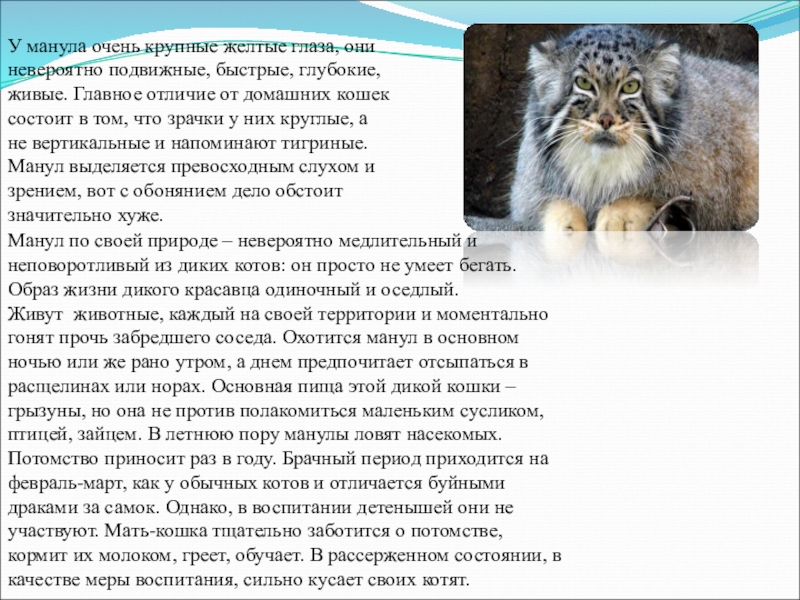 У манула очень крупные желтые глаза, они невероятно подвижные, быстрые, глубокие, живые. Главное отличие от домашних кошек состоит в том, что зрачки у них круглые, а не вертикальные и напоминают тигриные. Манул выделяется превосходным слухом и зрением, вот с обонянием дело обстоит значительно хуже.
Манул по своей природе – невероятно медлительный и неповоротливый из диких котов: он просто не умеет бегать. Образ жизни дикого красавца одиночный и оседлый.
Живут  животные, каждый на своей территории и моментально гонят прочь забредшего соседа. Охотится манул в основном ночью или же рано утром, а днем предпочитает отсыпаться в расщелинах или норах. Основная пища этой дикой кошки – грызуны, но она не против полакомиться маленьким сусликом, птицей, зайцем. В летнюю пору манулы ловят насекомых. Потомство приносит раз в году. Брачный период приходится на февраль-март, как у обычных котов и отличается буйными драками за самок. Однако, в воспитании детенышей они не участвуют. Мать-кошка тщательно заботится о потомстве, кормит их молоком, греет, обучает. В рассерженном состоянии, в качестве меры воспитания, сильно кусает своих котят.